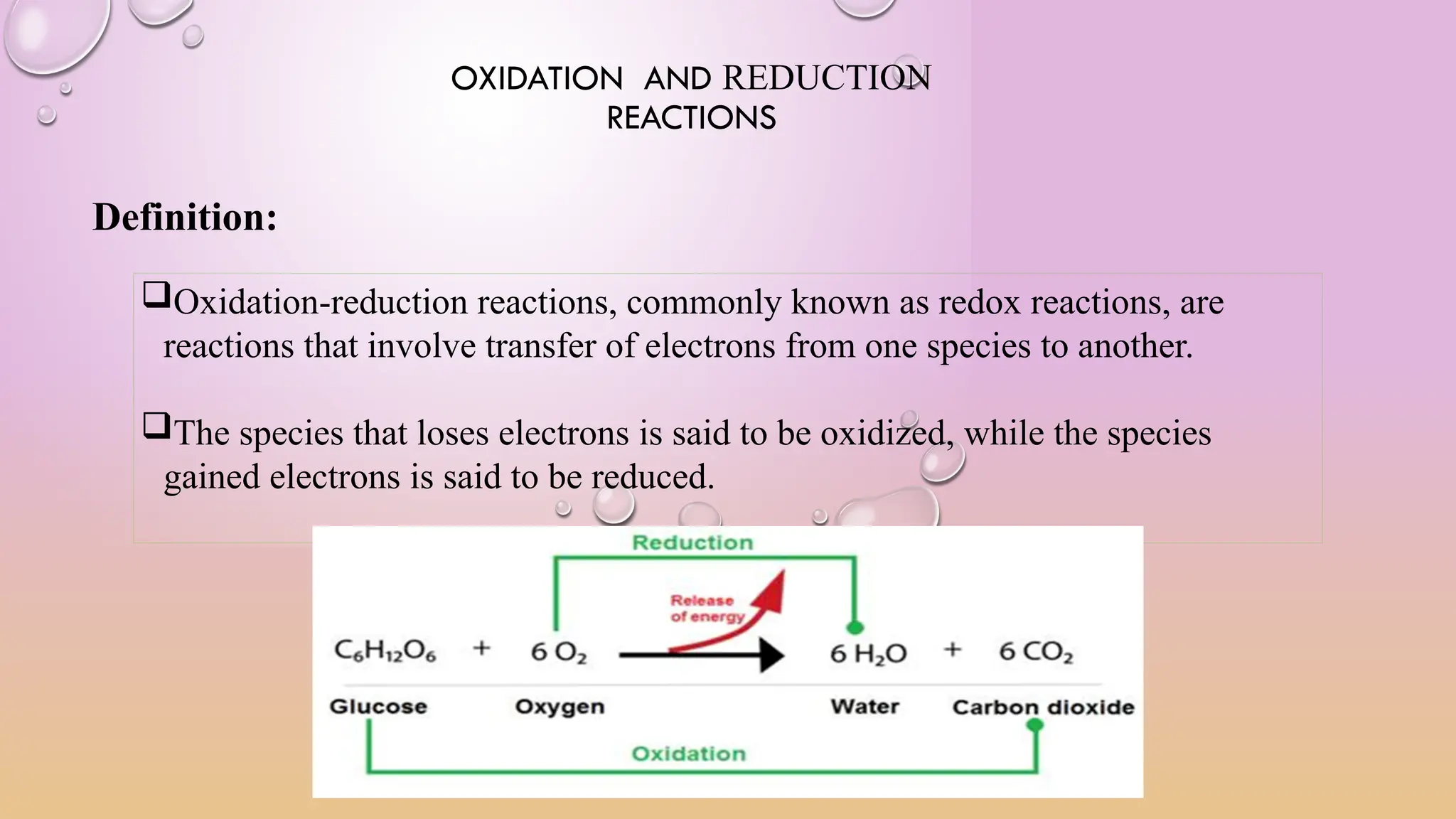 OXIDATION AND REDUCTION REACTIONS

Definition:

❑Oxidation-reduction reactions, commonly known as redox reactions, are reactions that involve transfer of electrons from one species to another.

❑The species that loses electrons is said to be oxidized, while the species gained electrons is said to be reduced.

Reduction

Release of energy

$C_6H_{12}O_6$ + $6\ O_2$ → $6\ H_2O$ + $6\ CO_2$

Glucose Oxygen Water Carbon dioxide

Oxidation